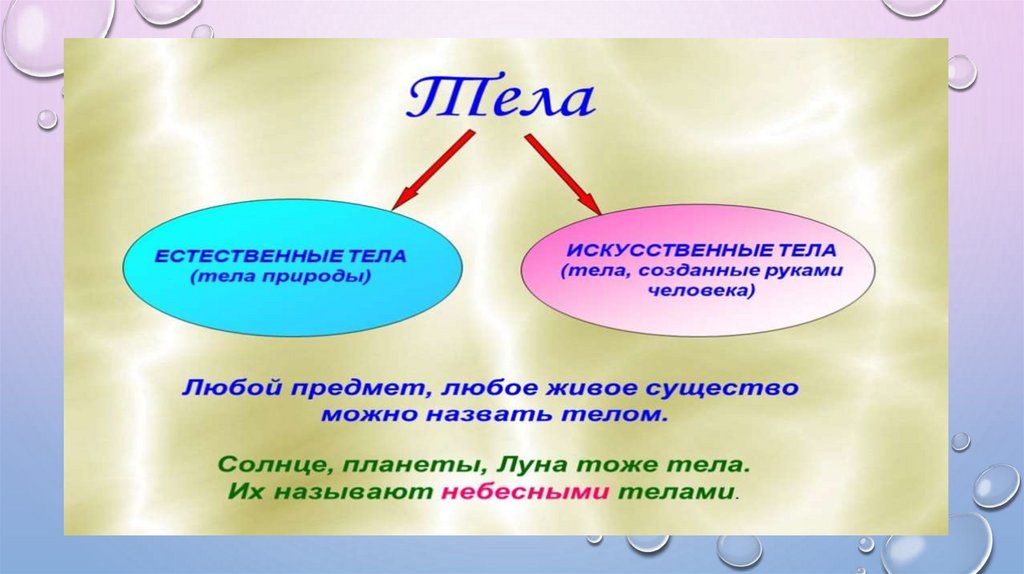 Тела

ЕСТЕСТВЕННЫЕ ТЕЛА
(тела природы)

ИСКУССТВЕННЫЕ ТЕЛА
(тела, созданные руками человека)

Любой предмет, любое живое существо можно назвать телом.

Солнце, планеты, Луна тоже тела.
Их называют небесными телами.